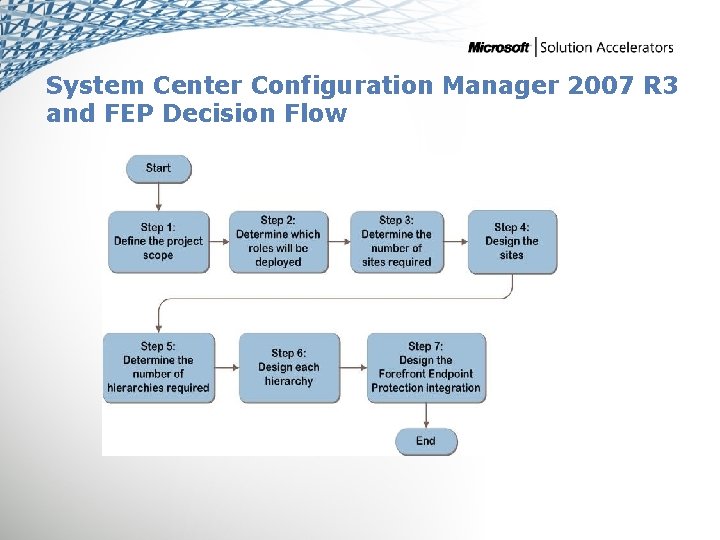 Microsoft | Solution Accelerators

System Center Configuration Manager 2007 R3 and FEP Decision Flow

Start

Step 1: Define the project scope

Step 2: Determine which roles will be deployed

Step 3: Determine the number of sites required

Step 4: Design the sites

Step 5: Determine the number of hierarchies required

Step 6: Design each hierarchy

Step 7: Design the Forefront Endpoint Protection integration

End